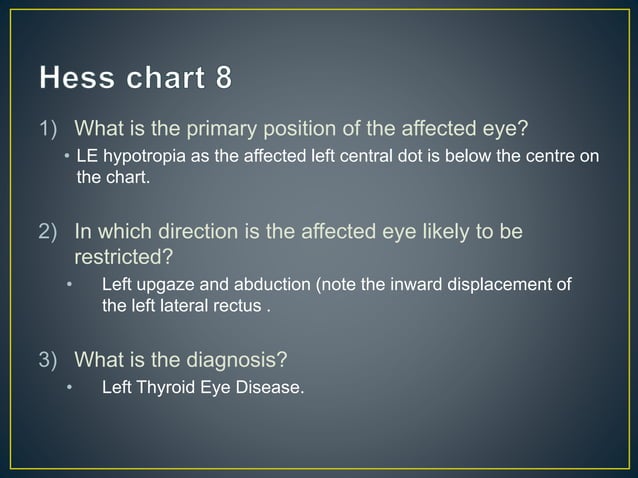 Hess chart 8

1) What is the primary position of the affected eye?
• LE hypotropia as the affected left central dot is below the centre on the chart.

2) In which direction is the affected eye likely to be restricted?
• Left upgaze and abduction (note the inward displacement of the left lateral rectus .

3) What is the diagnosis?
• Left Thyroid Eye Disease.